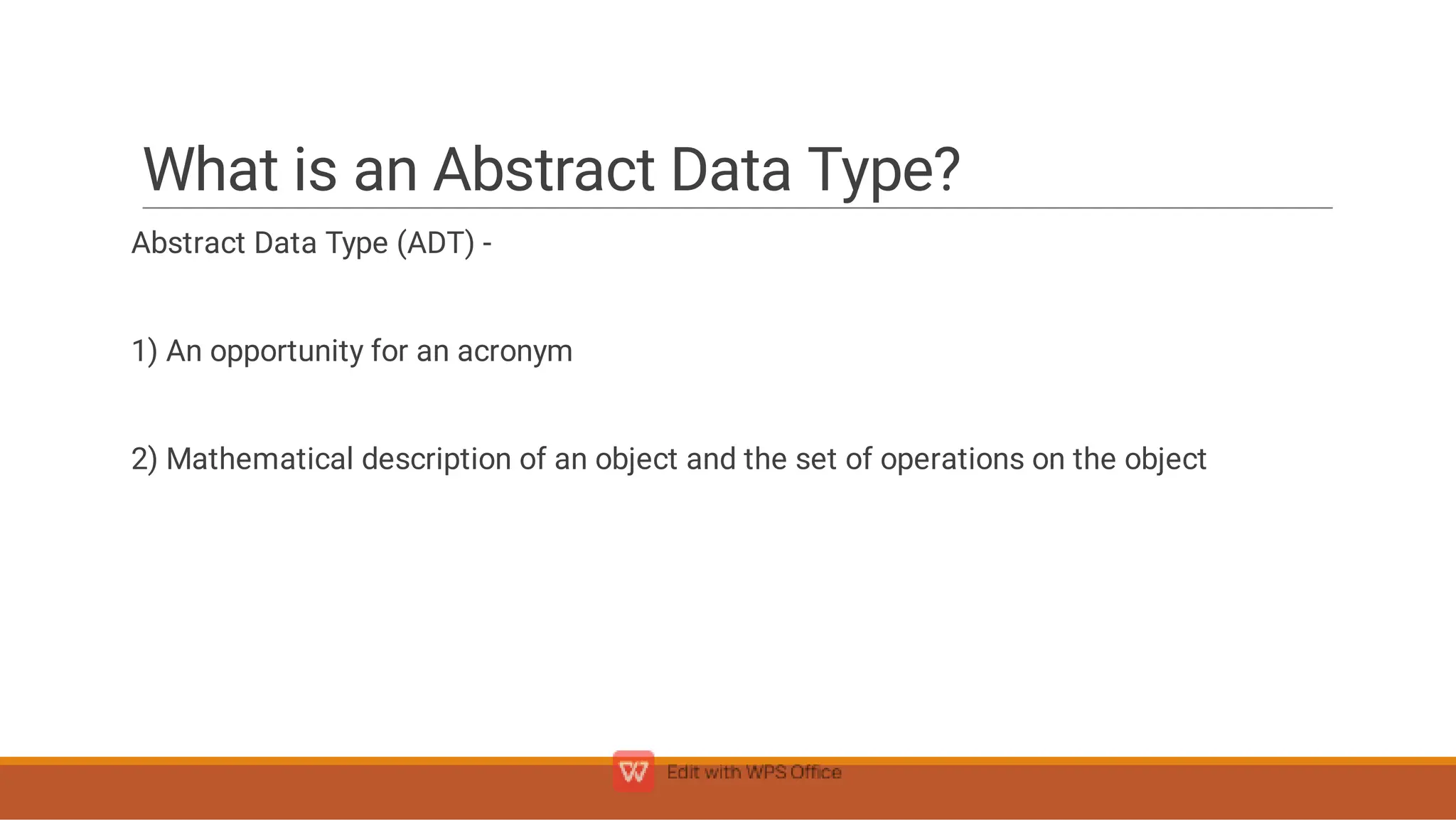 What is an Abstract Data Type?

Abstract Data Type (ADT) -

1) An opportunity for an acronym

2) Mathematical description of an object and the set of operations on the object

Edit with WPS Office